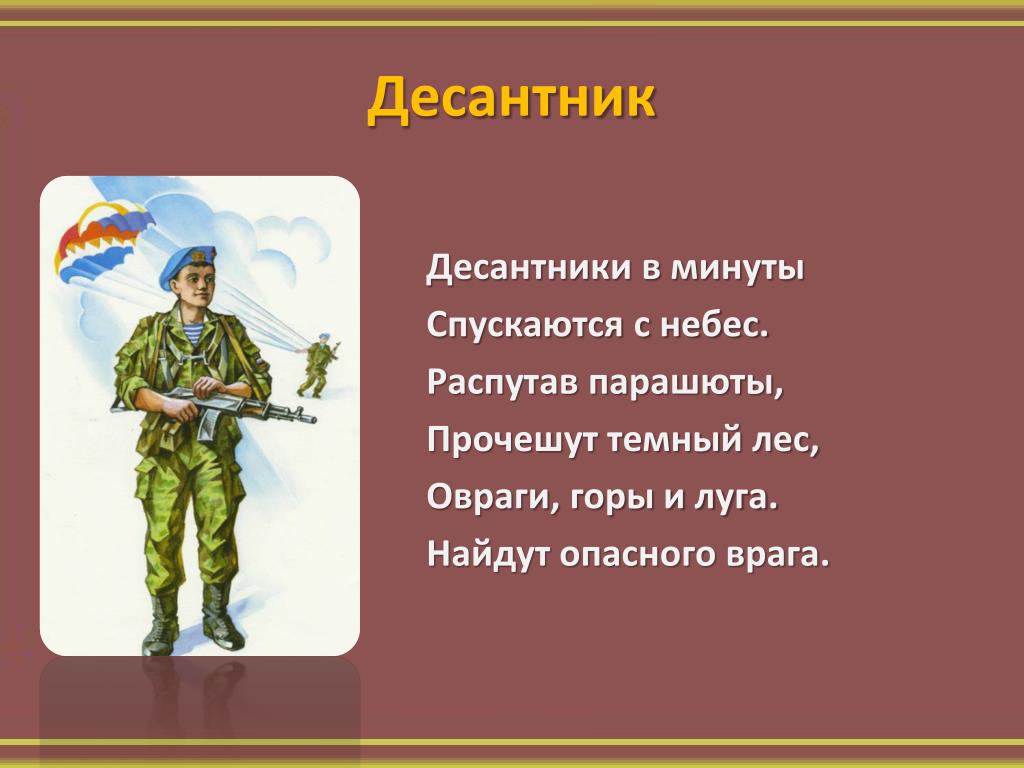 Десантник

Десантники в минуты
Спускаются с небес.
Распутав парашюты,
Прочешут темный лес,
Овраги, горы и луга.
Найдут опасного врага.